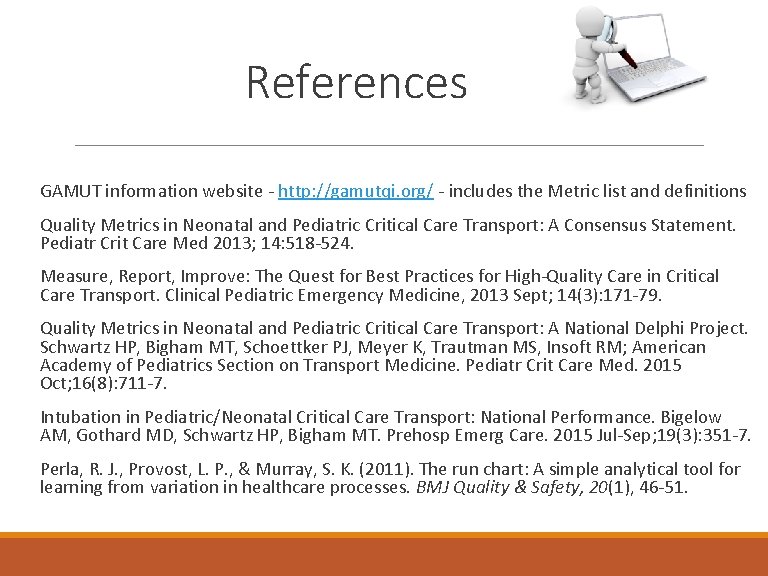 References

GAMUT information website - http://gamutqi.org/ - includes the Metric list and definitions

Quality Metrics in Neonatal and Pediatric Critical Care Transport: A Consensus Statement. Pediatr Crit Care Med 2013; 14:518-524.

Measure, Report, Improve: The Quest for Best Practices for High-Quality Care in Critical Care Transport. Clinical Pediatric Emergency Medicine, 2013 Sept; 14(3):171-79.

Quality Metrics in Neonatal and Pediatric Critical Care Transport: A National Delphi Project. Schwartz HP, Bigham MT, Schoettker PJ, Meyer K, Trautman MS, Insoft RM; American Academy of Pediatrics Section on Transport Medicine. Pediatr Crit Care Med. 2015 Oct;16(8):711-7.

Intubation in Pediatric/Neonatal Critical Care Transport: National Performance. Bigelow AM, Gothard MD, Schwartz HP, Bigham MT. Prehosp Emerg Care. 2015 Jul-Sep;19(3):351-7.

Perla, R. J., Provost, L. P., & Murray, S. K. (2011). The run chart: A simple analytical tool for learning from variation in healthcare processes. BMJ Quality & Safety, 20(1), 46-51.